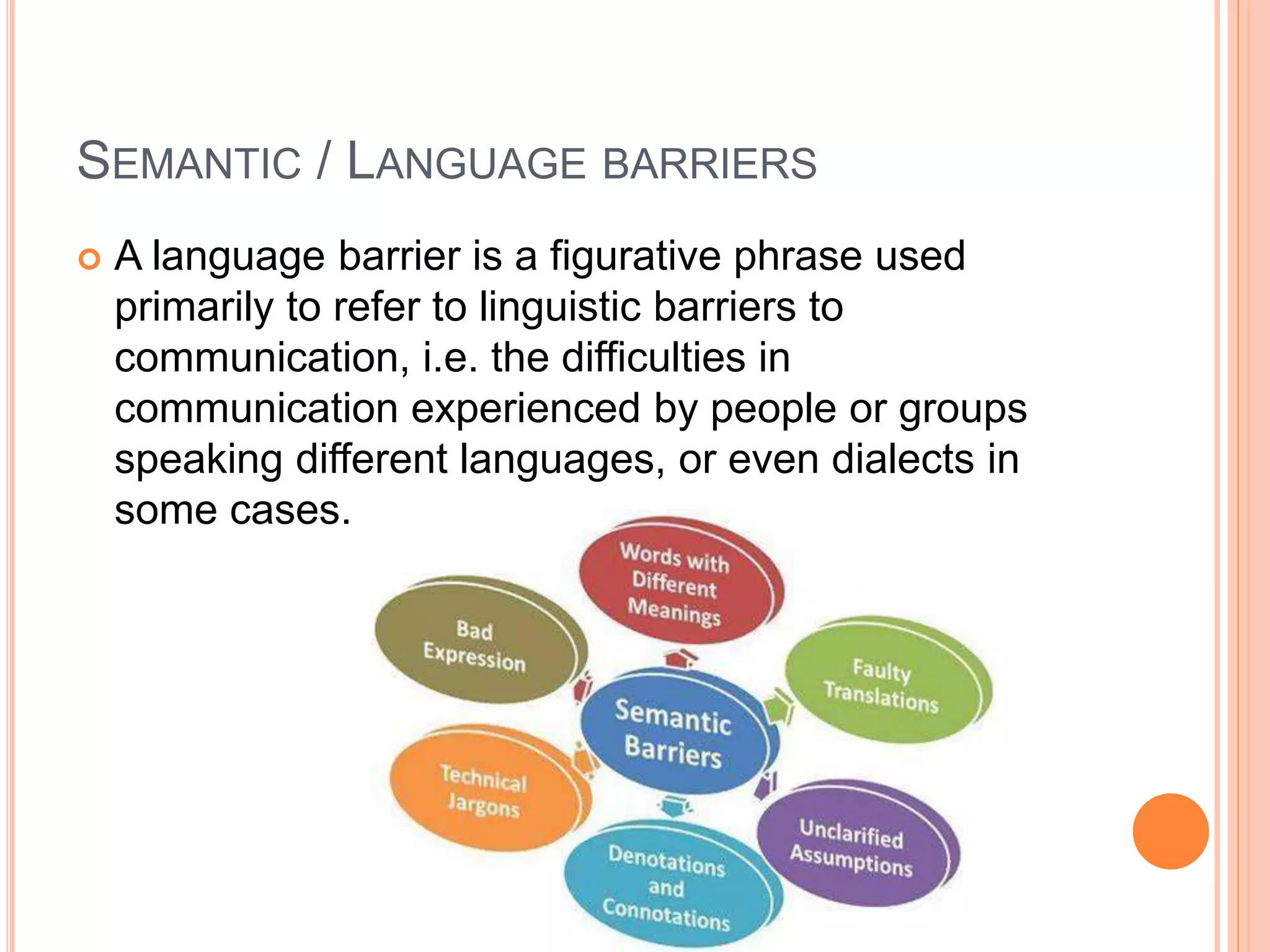 SEMANTIC / LANGUAGE BARRIERS

A language barrier is a figurative phrase used primarily to refer to linguistic barriers to communication, i.e. the difficulties in communication experienced by people or groups speaking different languages, or even dialects in some cases.

Words with Different Meanings

Bad Expression

Faulty Translations

Semantic Barriers

Technical Jargons

Unclarified Assumptions

Denotations and Connotations